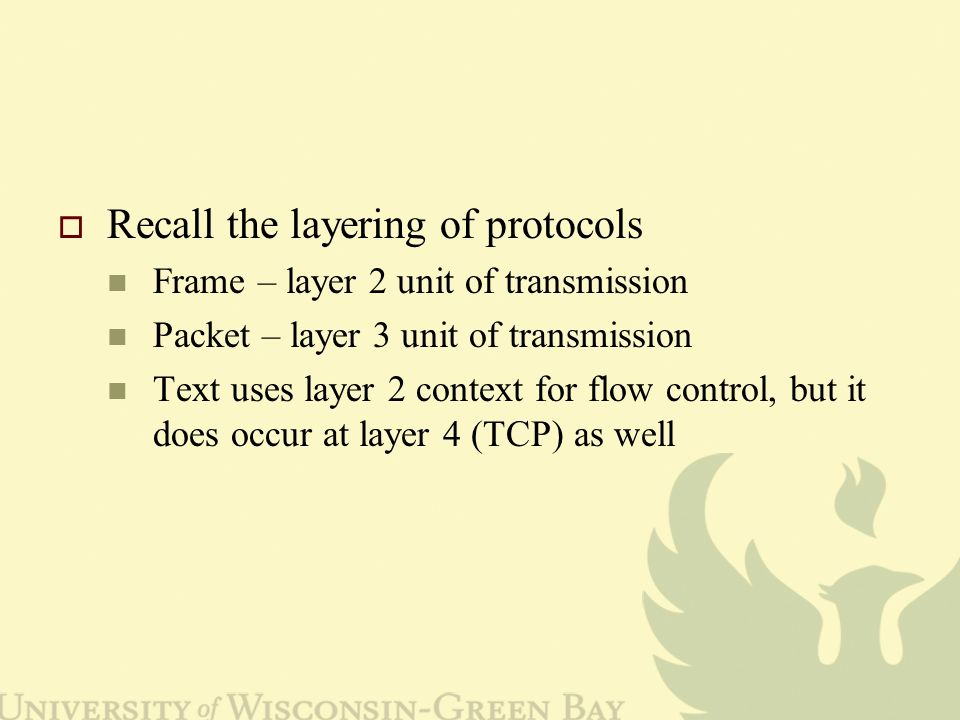 Recall the layering of protocols

Frame – layer 2 unit of transmission

Packet – layer 3 unit of transmission

Text uses layer 2 context for flow control, but it does occur at layer 4 (TCP) as well

UNIVERSITY of WISCONSIN-GREEN BAY